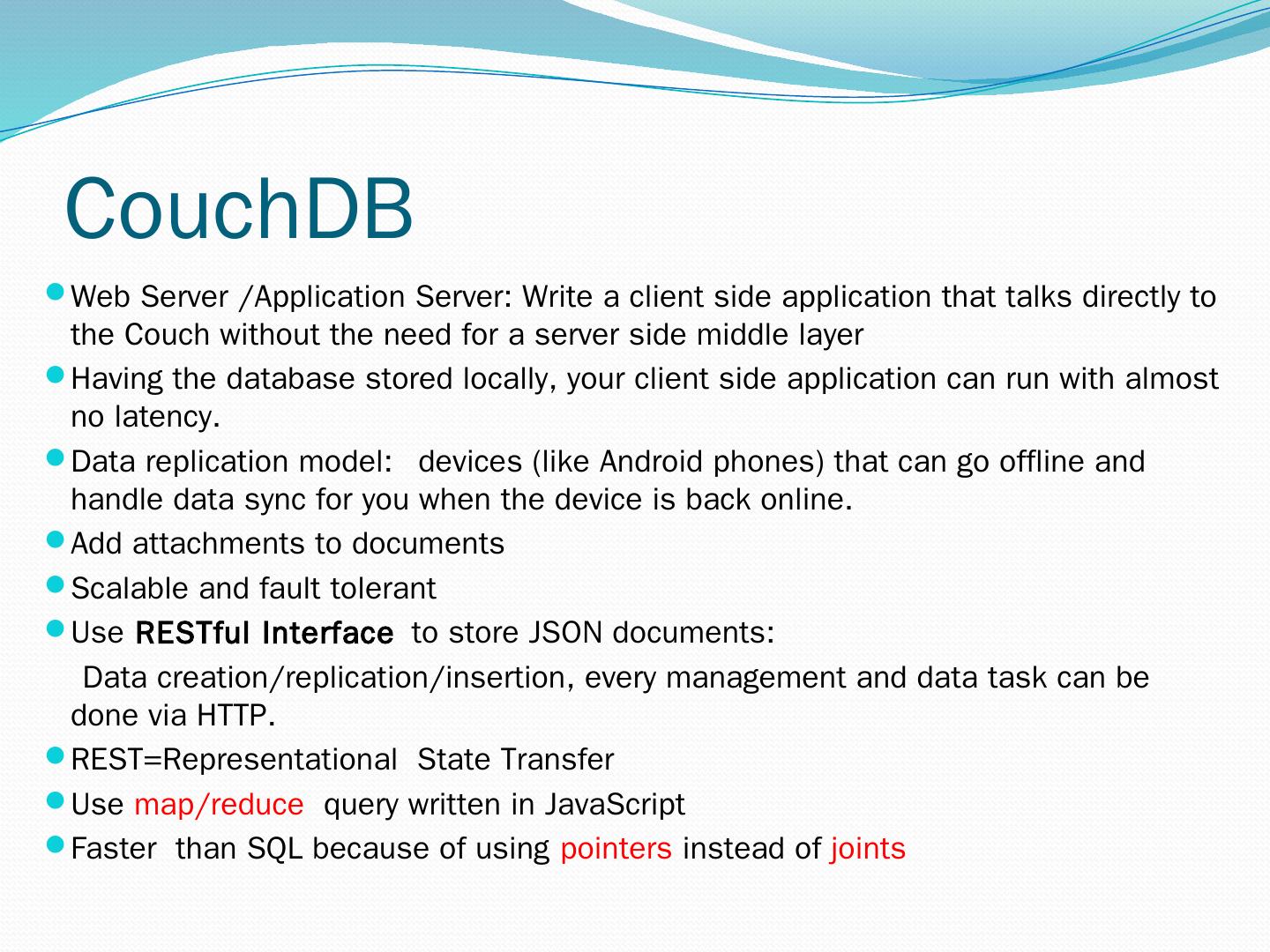 CouchDB

Web Server /Application Server: Write a client side application that talks directly to the Couch without the need for a server side middle layer

Having the database stored locally, your client side application can run with almost no latency.

Data replication model: devices (like Android phones) that can go offline and handle data sync for you when the device is back online.

Add attachments to documents

Scalable and fault tolerant

Use RESTful Interface to store JSON documents:

Data creation/replication/insertion, every management and data task can be done via HTTP.

REST=Representational State Transfer

Use map/reduce query written in JavaScript

Faster than SQL because of using pointers instead of joints